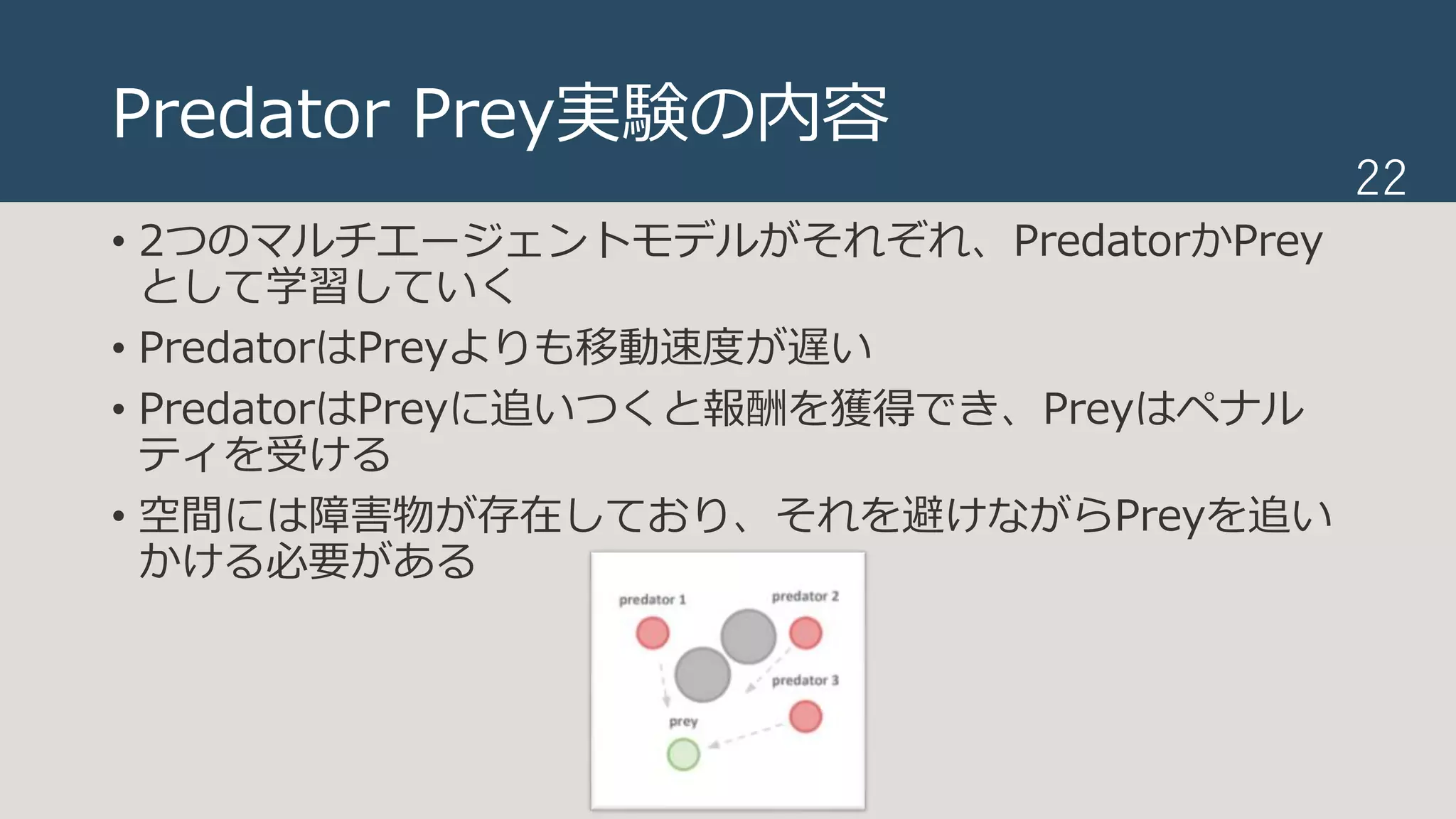 Predator Prey実験の内容

22

• 2つのマルチエージェントモデルがそれぞれ、PredatorかPreyとして学習していく
• PredatorはPreyよりも移動速度が遅い
• PredatorはPreyに追いつくと報酬を獲得でき、Preyはペナルティを受ける
• 空間には障害物が存在しており、それを避けながらPreyを追いかける必要がある

predator 1
predator 2
predator 3
prey